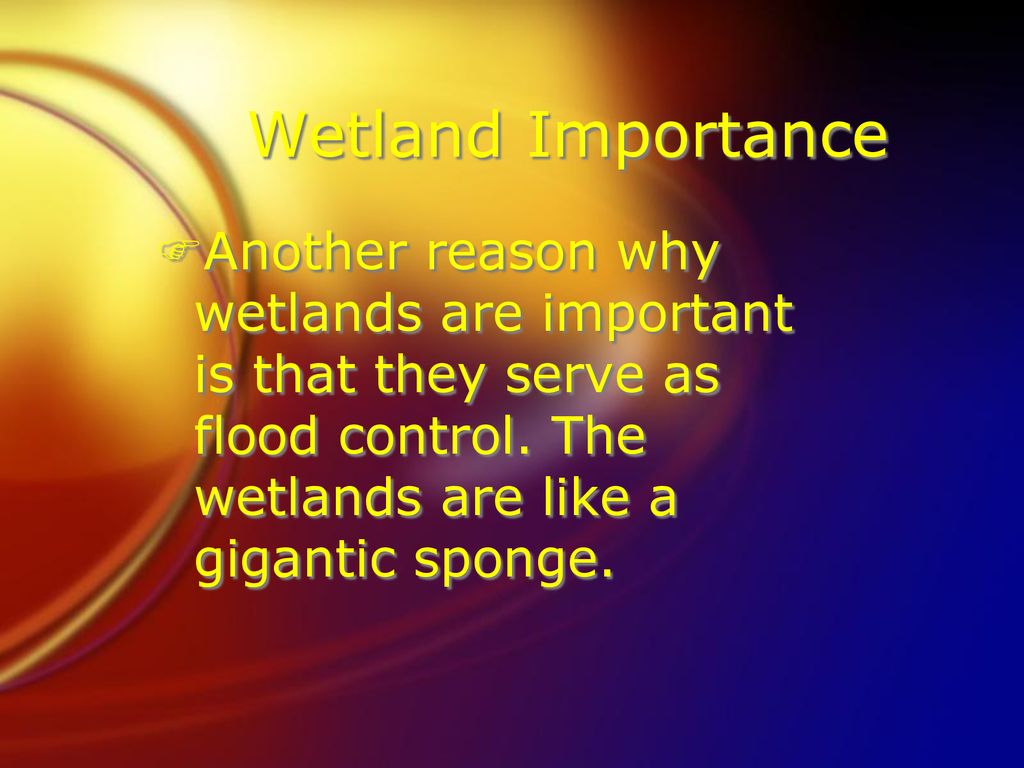 Wetland Importance

Another reason why wetlands are important is that they serve as flood control. The wetlands are like a gigantic sponge.